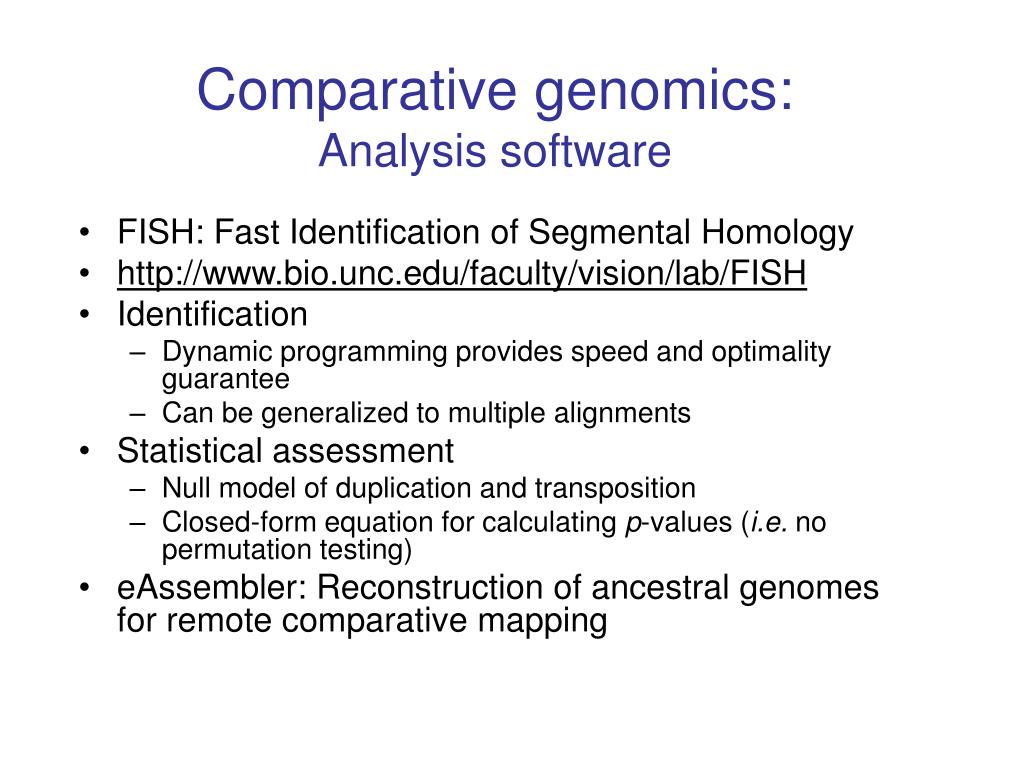 Comparative genomics:
Analysis software

• FISH: Fast Identification of Segmental Homology
• http://www.bio.unc.edu/faculty/vision/lab/FISH
• Identification
– Dynamic programming provides speed and optimality guarantee
– Can be generalized to multiple alignments
• Statistical assessment
– Null model of duplication and transposition
– Closed-form equation for calculating p-values (i.e. no permutation testing)
• eAssembler: Reconstruction of ancestral genomes for remote comparative mapping